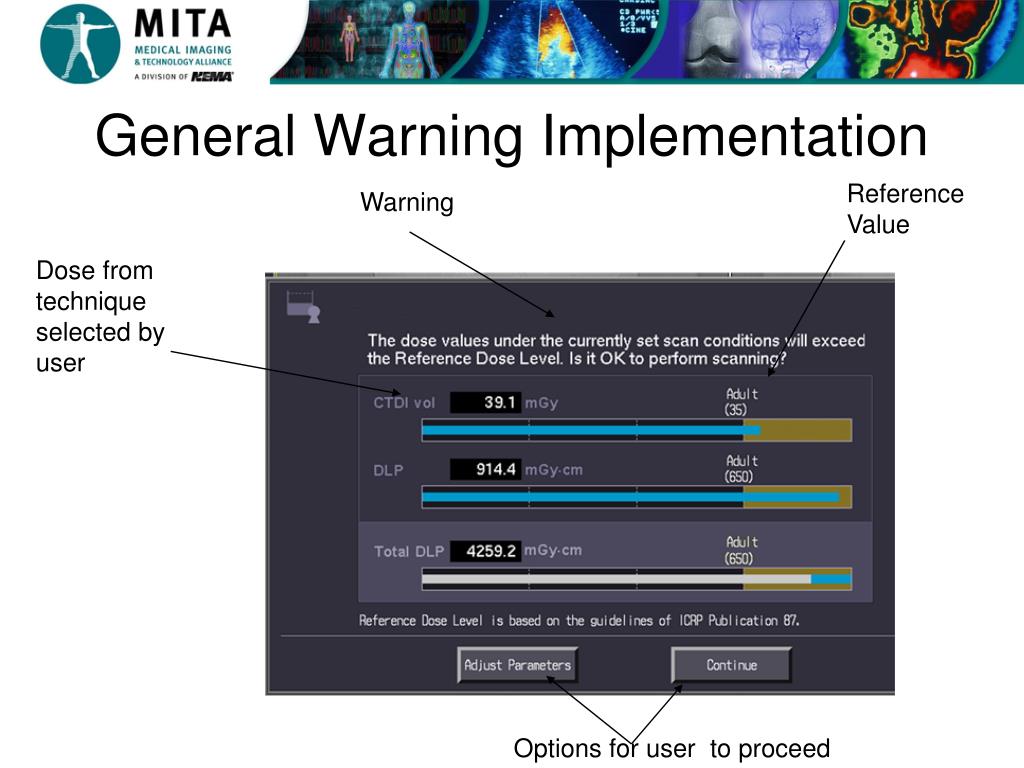 MITA
MEDICAL IMAGING & TECHNOLOGY ALLIANCE
A DIVISION OF NEMA

General Warning Implementation

Warning

Reference Value

Dose from technique selected by user

The dose values under the currently set scan conditions will exceed the Reference Dose Level. Is it OK to perform scanning?

CTDI vol 39.1 mGy Adult (35)

DLP 914.4 mGy·cm Adult (650)

Total DLP 4259.2 mGy·cm Adult (650)

Reference Dose Level is based on the guidelines of ICRP Publication 87.

Adjust Parameters

Continue

Options for user to proceed